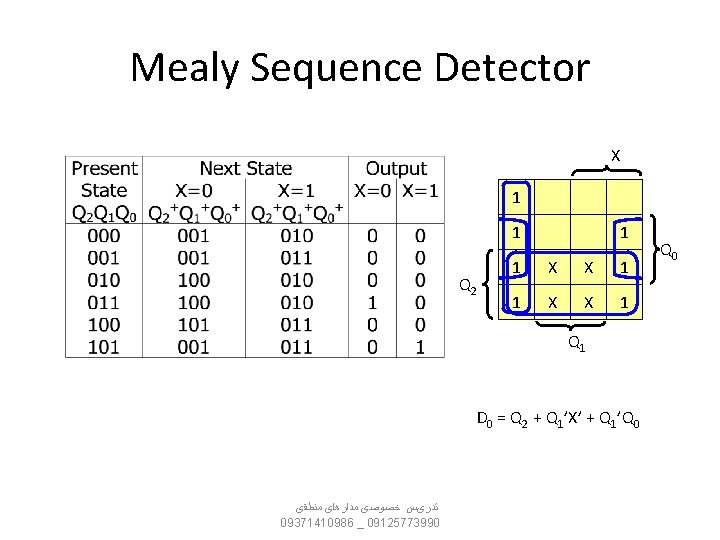 Mealy Sequence Detector

| Present State $Q_2Q_1Q_0$ | Next State X=0 $Q_2^+Q_1^+Q_0^+$ | Next State X=1 $Q_2^+Q_1^+Q_0^+$ | Output X=0 | Output X=1 |
|---|---|---|---|---|
| 000 | 001 | 010 | 0 | 0 |
| 001 | 001 | 011 | 0 | 0 |
| 010 | 100 | 010 | 0 | 0 |
| 011 | 100 | 010 | 1 | 0 |
| 100 | 101 | 011 | 0 | 0 |
| 101 | 001 | 011 | 0 | 1 |

X

| 1 | | | |
|---|---|---|---|
| 1 | | | 1 |
| 1 | X | X | 1 |
| 1 | X | X | 1 |

$Q_0$
$Q_2$
$Q_1$

$D_0 = Q_2 + Q_1'X' + Q_1'Q_0$

تدریس خصوصی مدار های منطقی
09371410986 _ 09125773990